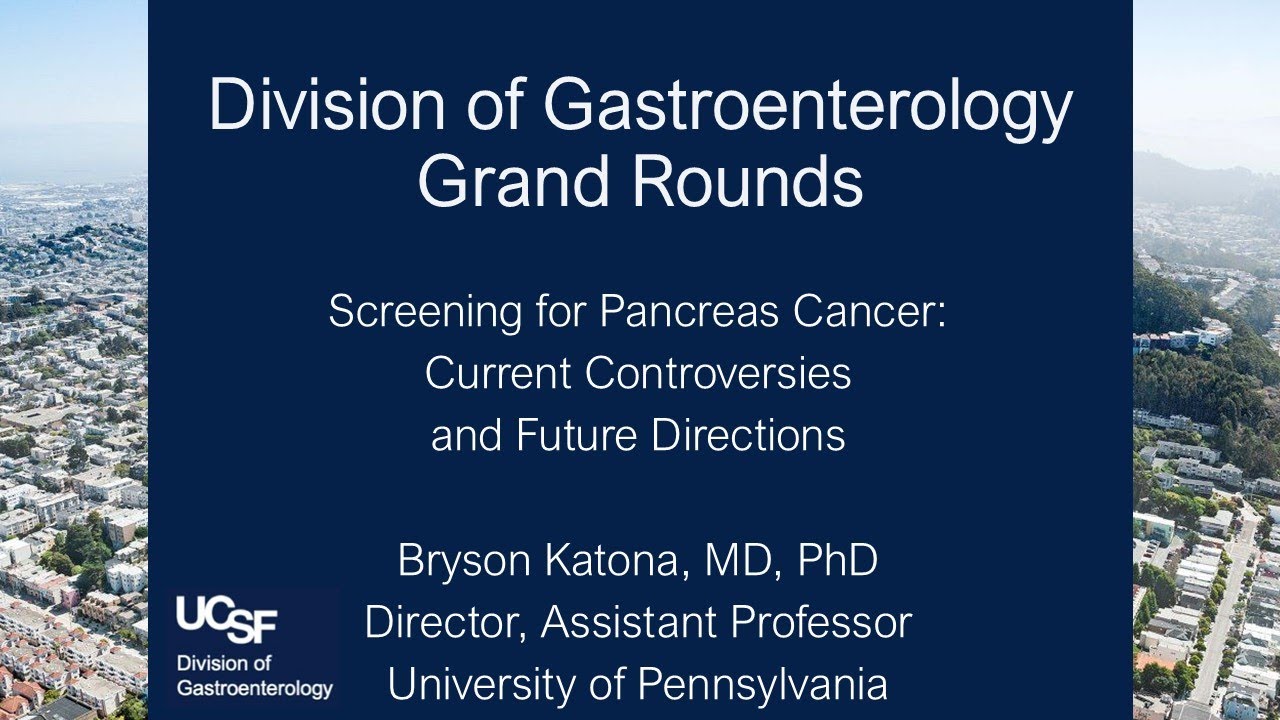 Division of Gastroenterology Grand Rounds

Screening for Pancreas Cancer: Current Controversies and Future Directions

Bryson Katona, MD, PhD
Director, Assistant Professor
University of Pennsylvania

UCSF
Division of Gastroenterology